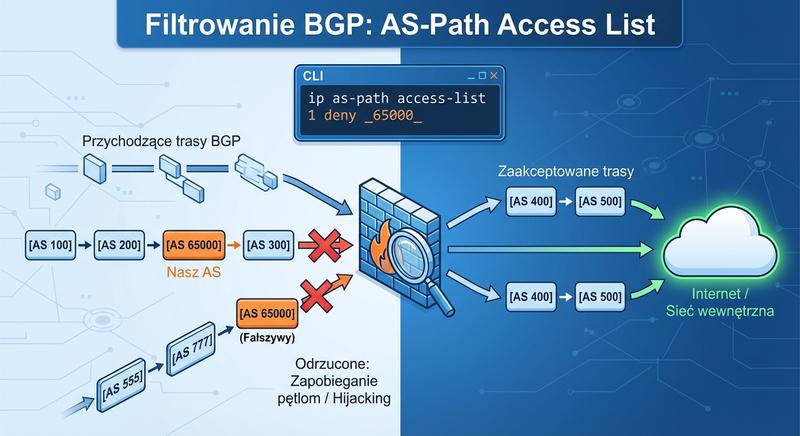 Filtrowanie BGP: AS-Path Access List

CLI

ip as-path access-list
1 deny _65000_

Przychodzące trasy BGP

[AS 100] [AS 200] [AS 65000] [AS 300]

Nasz AS

[AS 555] [AS 777] [AS 65000]

(Fałszywy)

Odrzucone: Zapobieganie pętlom / Hijacking

Zaakceptowane trasy

[AS 400] [AS 500]

[AS 400] [AS 500]

Internet / Sieć wewnętrzna